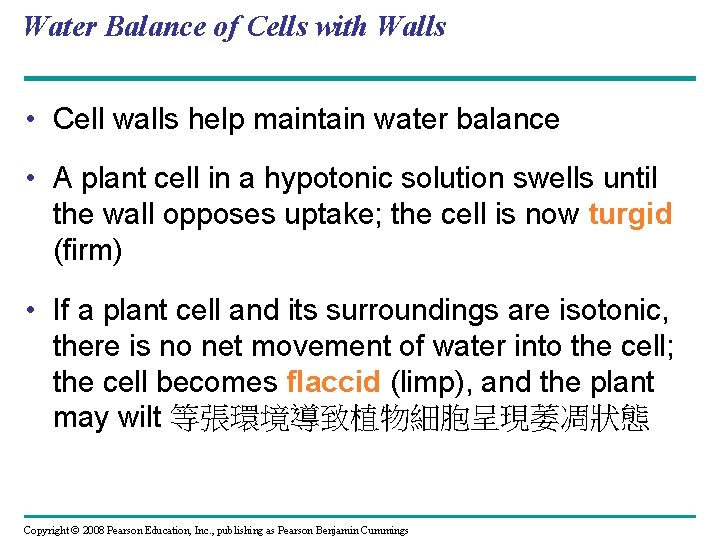 Water Balance of Cells with Walls

• Cell walls help maintain water balance

• A plant cell in a hypotonic solution swells until the wall opposes uptake; the cell is now turgid (firm)

• If a plant cell and its surroundings are isotonic, there is no net movement of water into the cell; the cell becomes flaccid (limp), and the plant may wilt 等張環境導致植物細胞呈現萎凋狀態

Copyright © 2008 Pearson Education, Inc., publishing as Pearson Benjamin Cummings